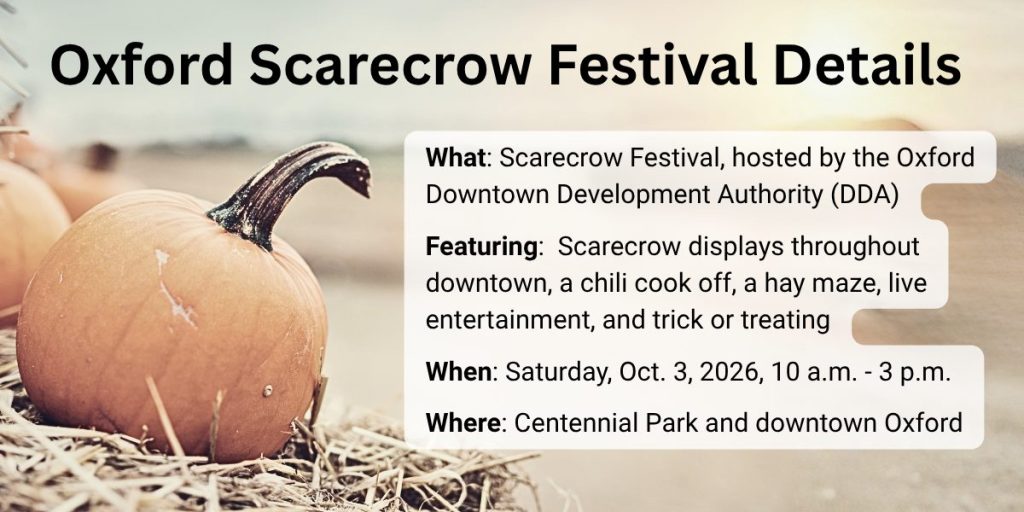 Oxford Scarecrow Festival Details

What: Scarecrow Festival, hosted by the Oxford Downtown Development Authority (DDA)

Featuring: Scarecrow displays throughout downtown, a chili cook off, a hay maze, live entertainment, and trick or treating

When: Saturday, Oct. 3, 2026, 10 a.m. - 3 p.m.

Where: Centennial Park and downtown Oxford